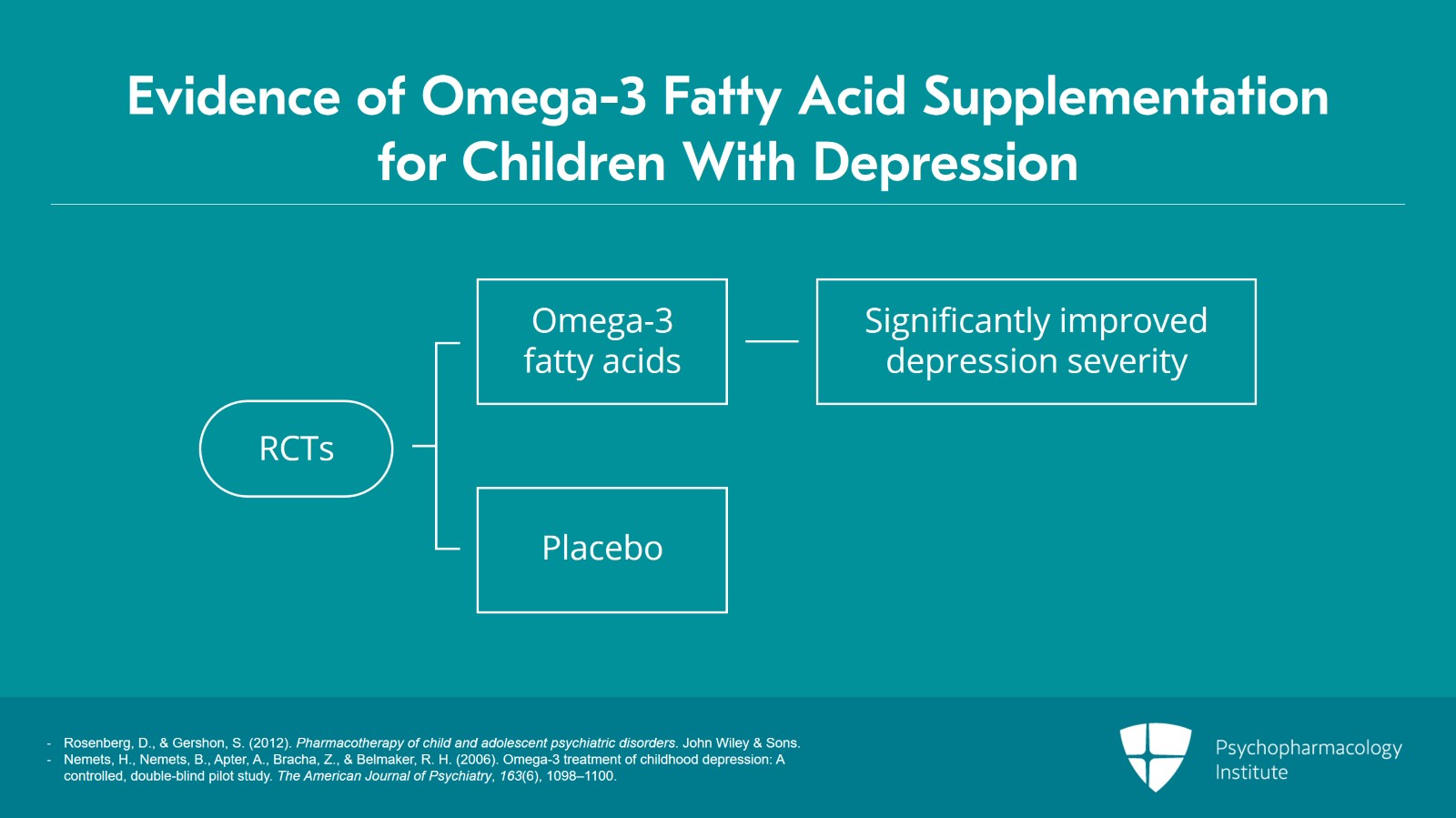 Evidence of Omega-3 Fatty Acid Supplementation for Children With Depression

RCTs

Omega-3 fatty acids

Significantly improved depression severity

Placebo

- Rosenberg, D., & Gershon, S. (2012). Pharmacotherapy of child and adolescent psychiatric disorders. John Wiley & Sons.
- Nemets, H., Nemets, B., Apter, A., Bracha, Z., & Belmaker, R. H. (2006). Omega-3 treatment of childhood depression: A controlled, double-blind pilot study. The American Journal of Psychiatry, 163(6), 1098–1100.

Psychopharmacology Institute